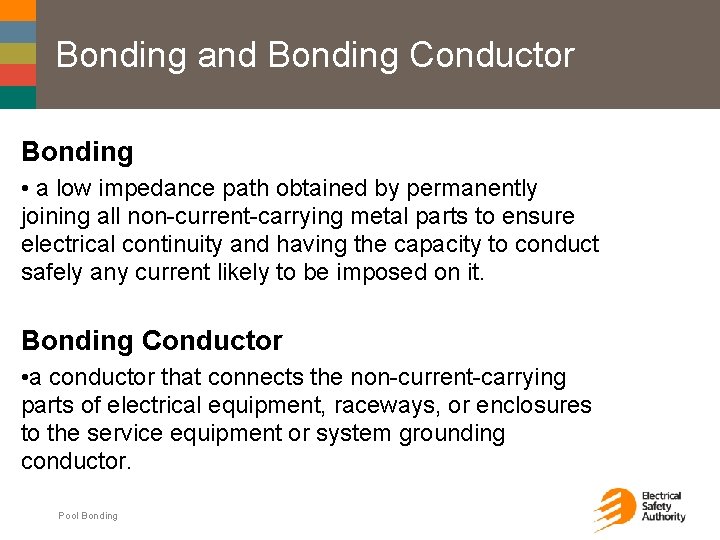 Bonding and Bonding Conductor

Bonding

• a low impedance path obtained by permanently joining all non-current-carrying metal parts to ensure electrical continuity and having the capacity to conduct safely any current likely to be imposed on it.

Bonding Conductor

•a conductor that connects the non-current-carrying parts of electrical equipment, raceways, or enclosures to the service equipment or system grounding conductor.

Pool Bonding

Electrical Safety Authority